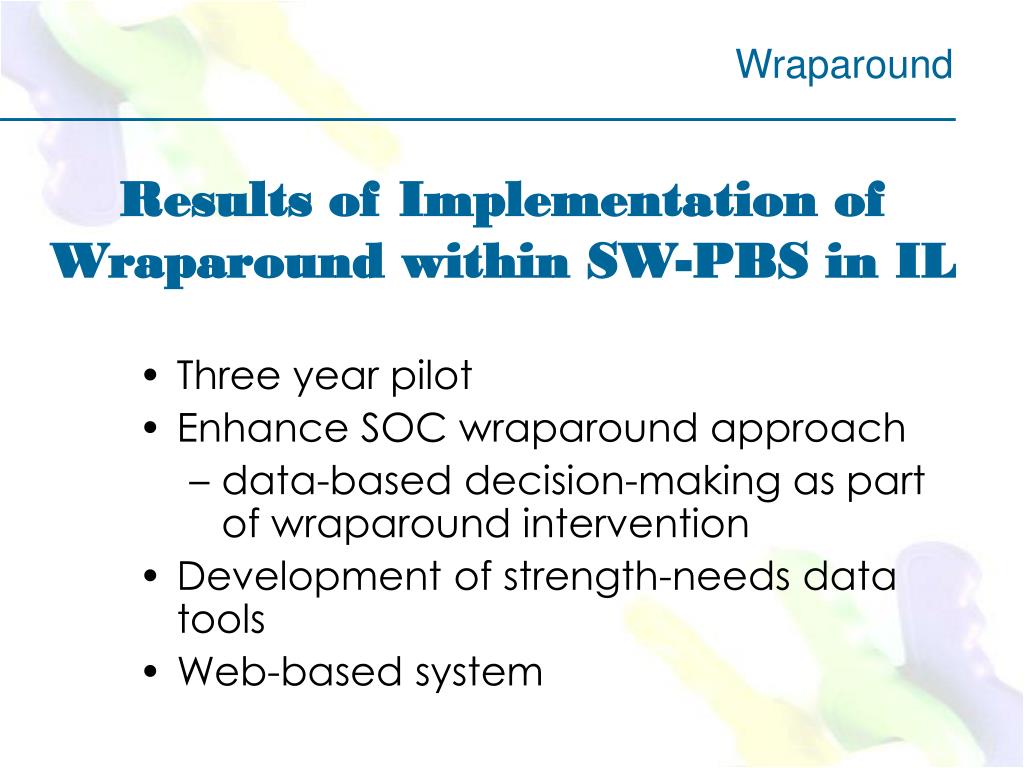 Wraparound

Results of Implementation of Wraparound within SW-PBS in IL

• Three year pilot
• Enhance SOC wraparound approach
– data-based decision-making as part of wraparound intervention
• Development of strength-needs data tools
• Web-based system